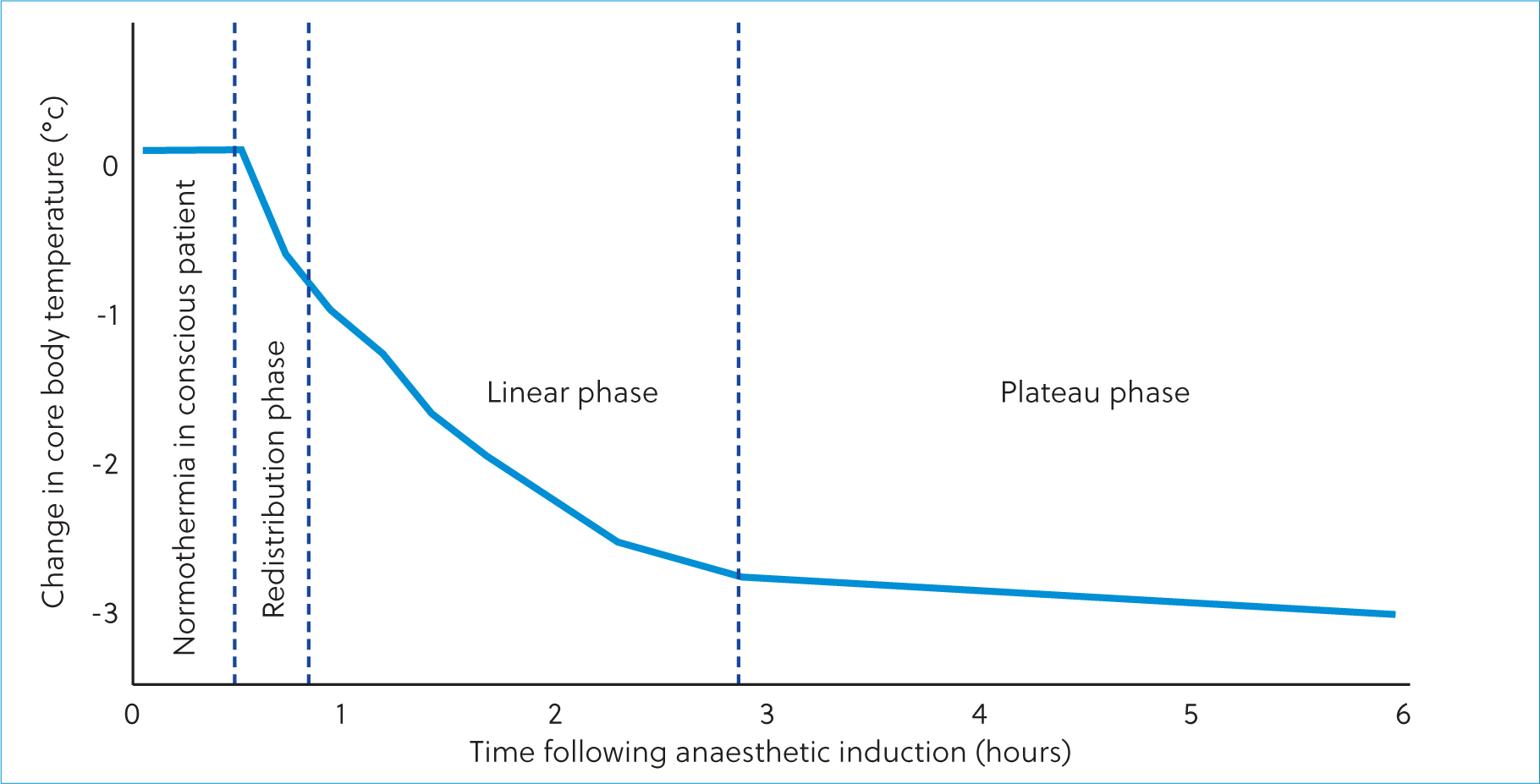 Change in core body temperature (°c)

0
-1
-2
-3

Normothermia in conscious patient

Redistribution phase

Linear phase

Plateau phase

0
1
2
3
4
5
6

Time following anaesthetic induction (hours)